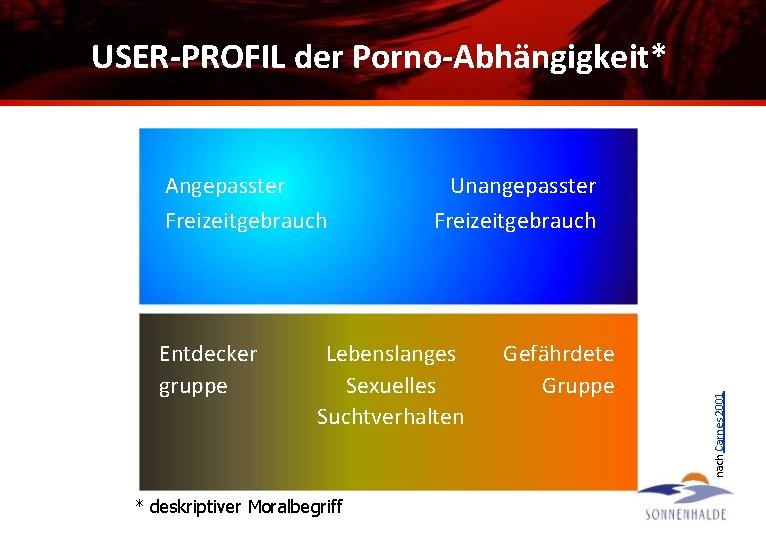 USER-PROFIL der Porno-Abhängigkeit*

Angepasster Freizeitgebrauch

Unangepasster Freizeitgebrauch

Entdecker gruppe

Lebenslanges Sexuelles Suchtverhalten

Gefährdete Gruppe

nach Carnes 2001

* deskriptiver Moralbegriff

SONNENHALDE